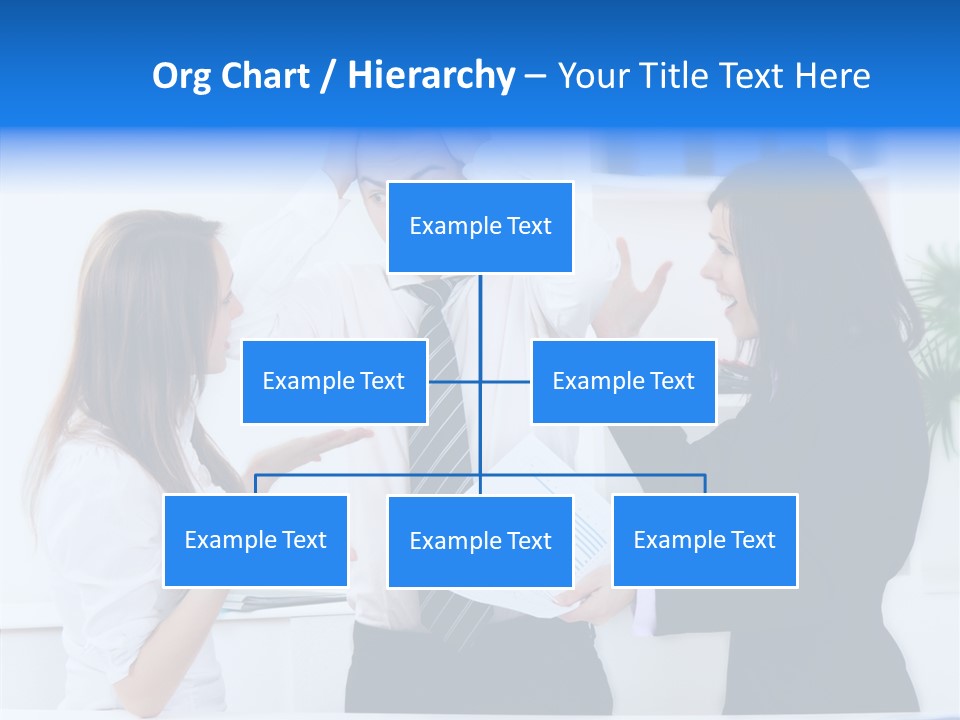 Org Chart / Hierarchy – Your Title Text Here

Example Text

Example Text

Example Text

Example Text

Example Text

Example Text